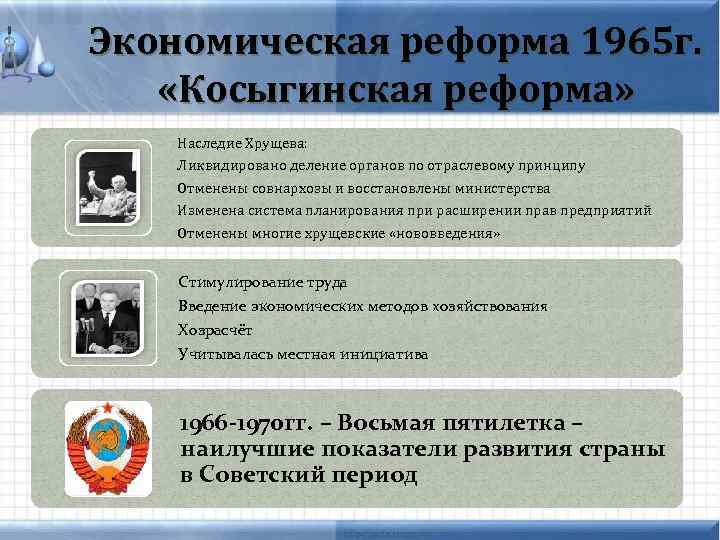 Экономическая реформа 1965г. «Косыгинская реформа»

Наследие Хрущева:
Ликвидировано деление органов по отраслевому принципу
Отменены совнархозы и восстановлены министерства
Изменена система планирования при расширении прав предприятий
Отменены многие хрущевские «нововведения»

Стимулирование труда
Введение экономических методов хозяйствования
Хозрасчёт
Учитывалась местная инициатива

1966-1970гг. – Восьмая пятилетка – наилучшие показатели развития страны в Советский период